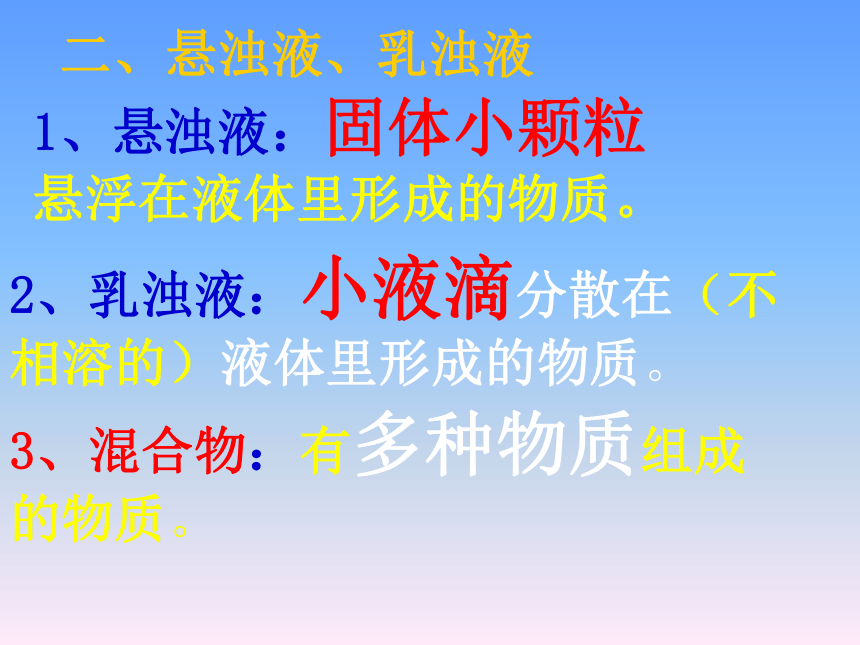 二、悬浊液、乳浊液

1、悬浊液：固体小颗粒悬浮在液体里形成的物质。

2、乳浊液：小液滴分散在（不相溶的）液体里形成的物质。

3、混合物：有多种物质组成的物质。